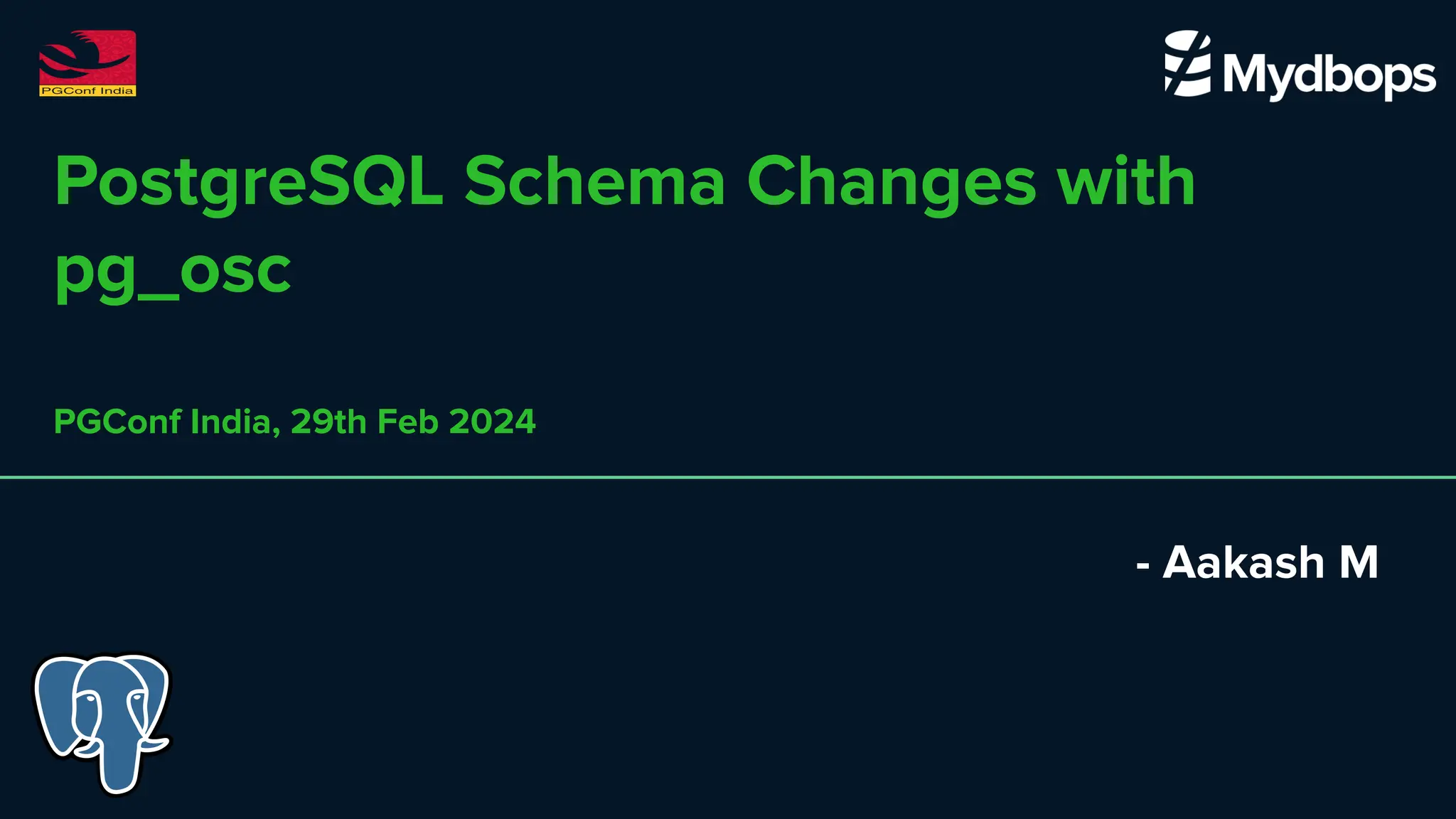 PGConf India

Mydbops

PostgreSQL Schema Changes with pg_osc

PGConf India, 29th Feb 2024

- Aakash M